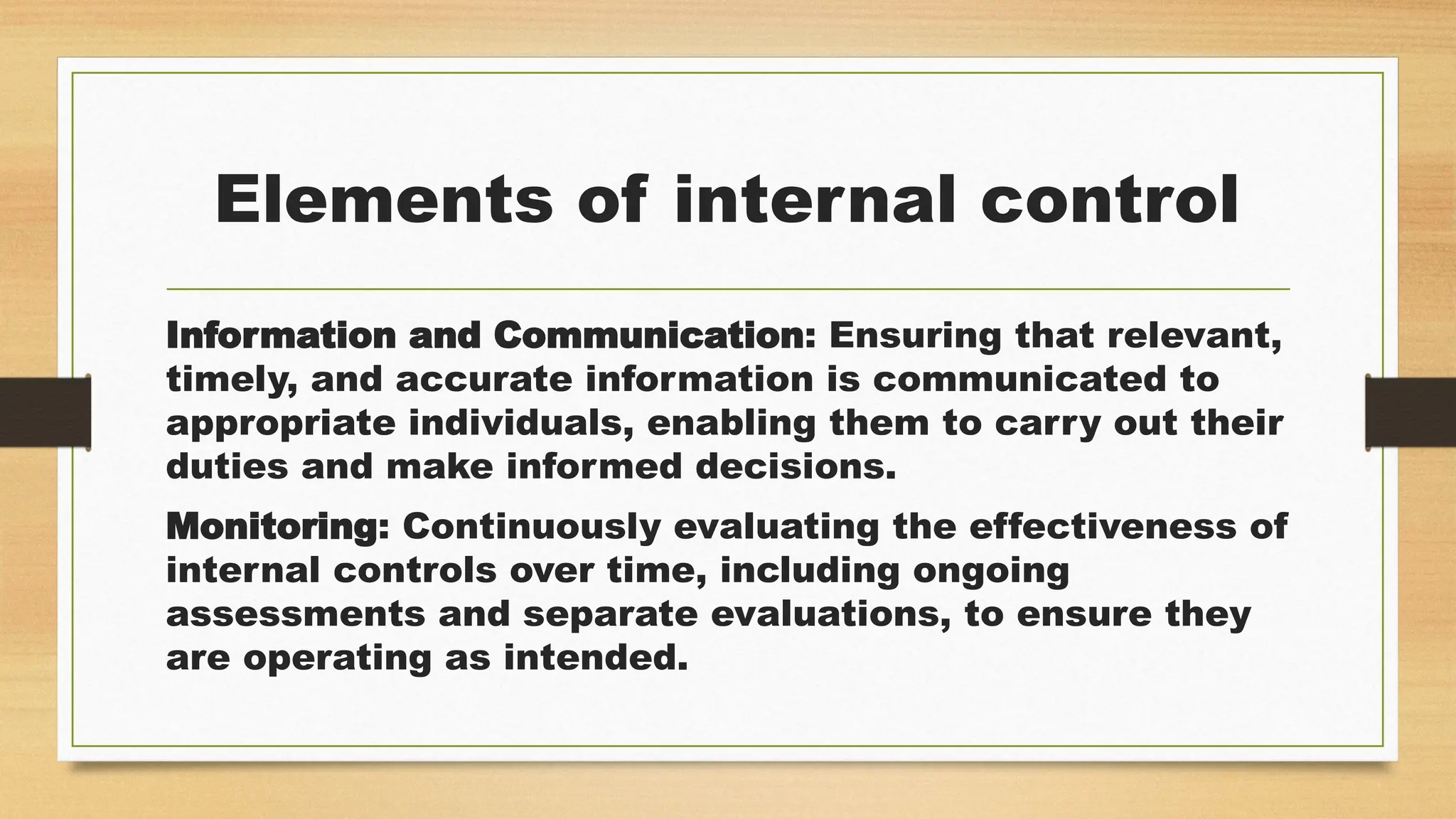 Elements of internal control

Information and Communication: Ensuring that relevant, timely, and accurate information is communicated to appropriate individuals, enabling them to carry out their duties and make informed decisions.

Monitoring: Continuously evaluating the effectiveness of internal controls over time, including ongoing assessments and separate evaluations, to ensure they are operating as intended.